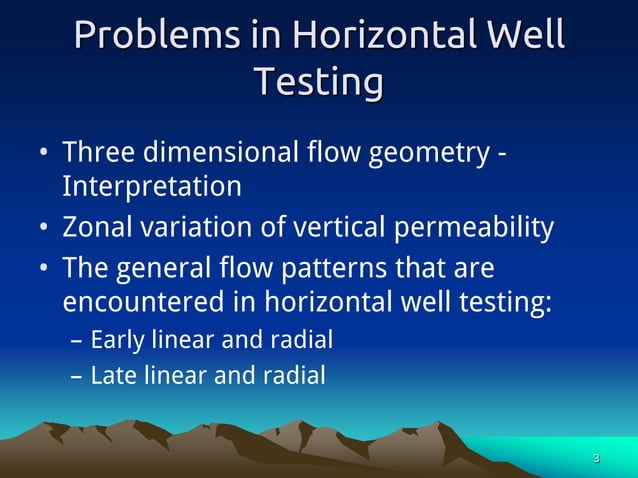 Problems in Horizontal Well Testing

• Three dimensional flow geometry - Interpretation
• Zonal variation of vertical permeability
• The general flow patterns that are encountered in horizontal well testing:
– Early linear and radial
– Late linear and radial

3